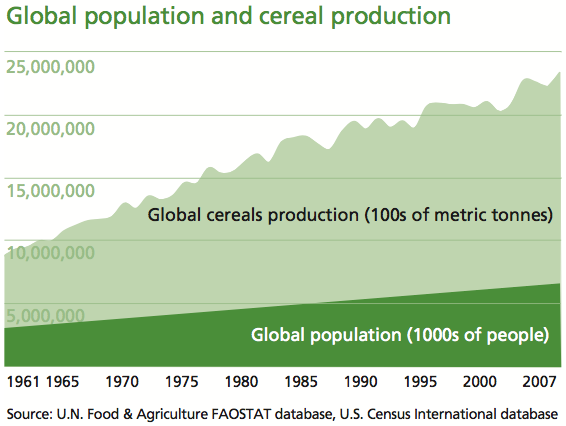 Global population and cereal production

25,000,000

20,000,000

15,000,000

10,000,000

5,000,000

Global cereals production (100s of metric tonnes)

Global population (1000s of people)

1961 1965 1970 1975 1980 1985 1990 1995 2000 2007

Source: U.N. Food & Agriculture FAOSTAT database, U.S. Census International database